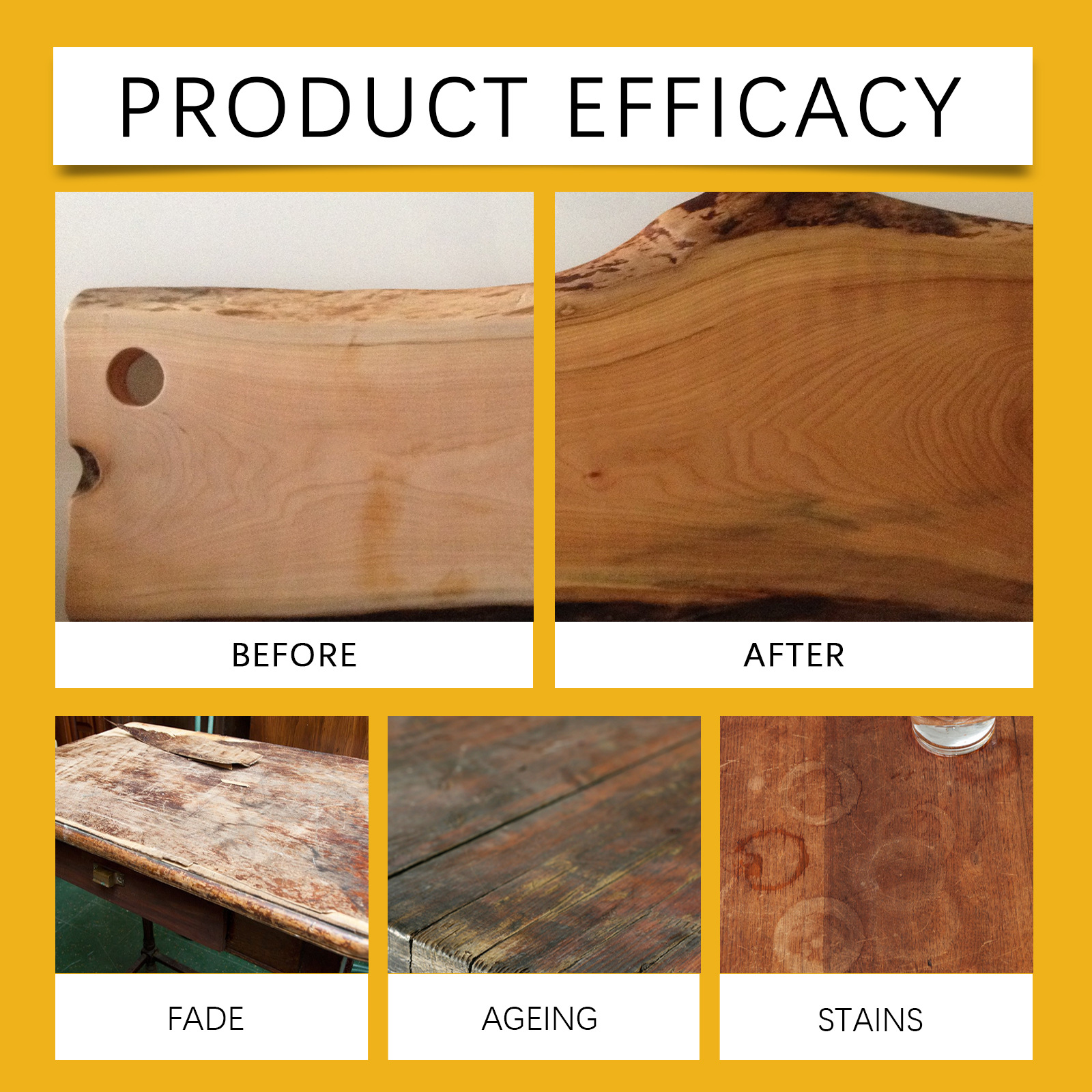 PRODUCT EFFICACY

BEFORE

AFTER

FADE

AGEING

STAINS